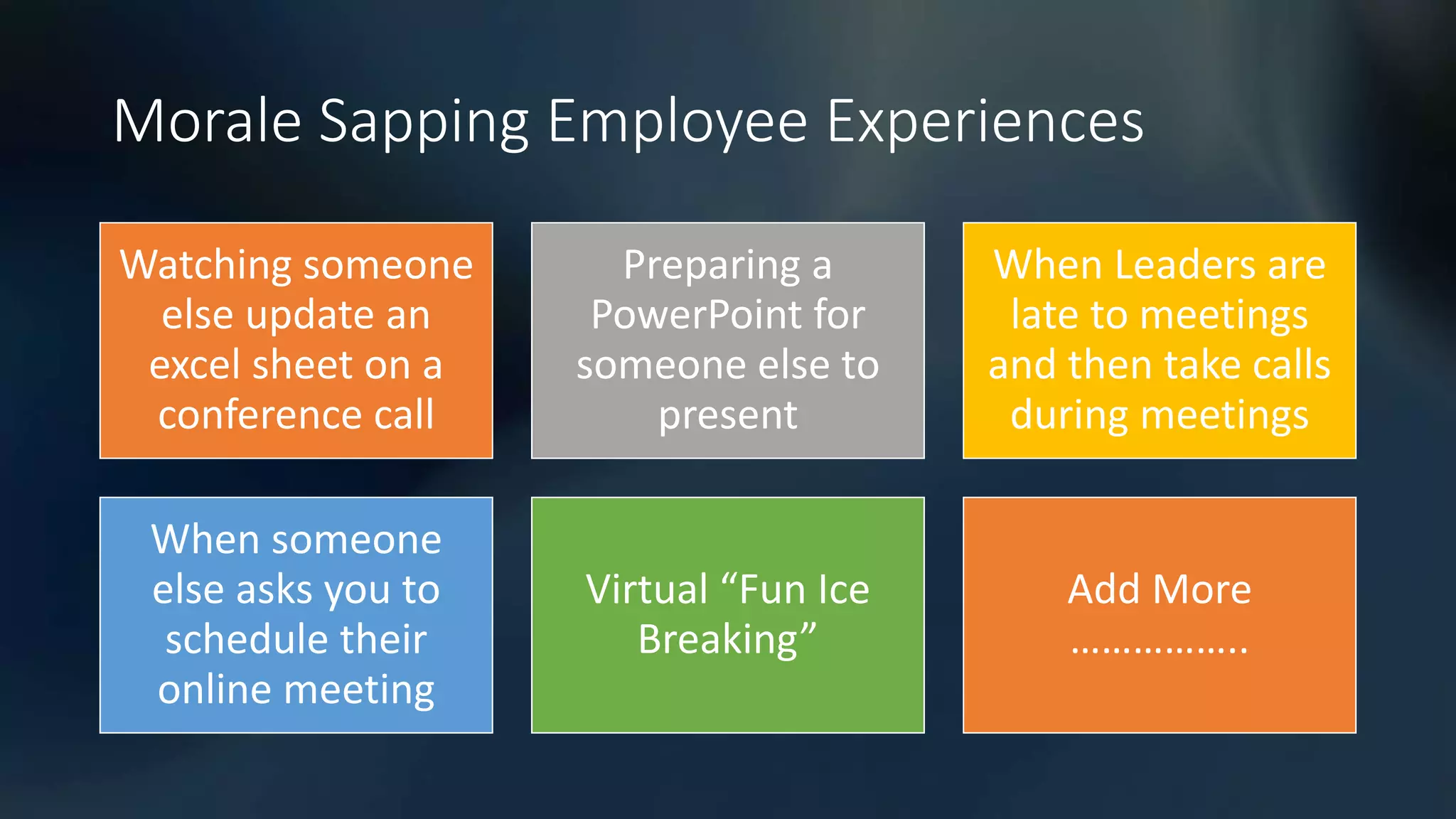 Morale Sapping Employee Experiences

Watching someone else update an excel sheet on a conference call

Preparing a PowerPoint for someone else to present

When Leaders are late to meetings and then take calls during meetings

When someone else asks you to schedule their online meeting

Virtual “Fun Ice Breaking”

Add More ……………..